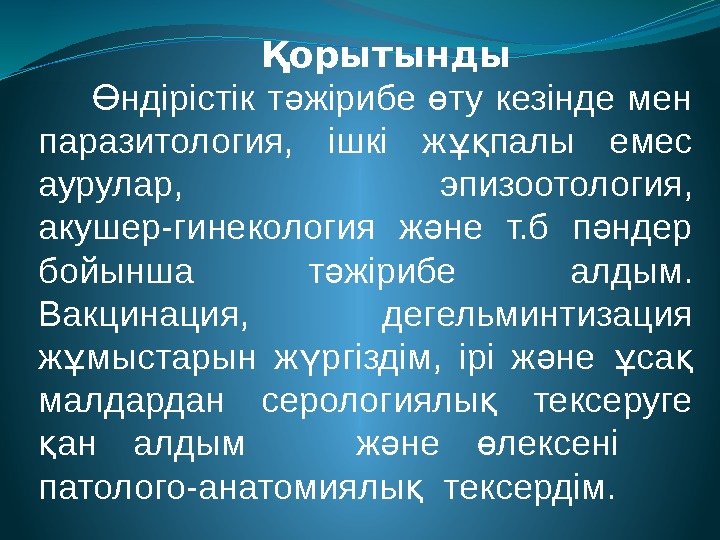 Қорытынды

Өндірістік тәжірибе өту кезінде мен паразитология, ішкі жұқпалы емес аурулар, эпизоотология, акушер-гинекология және т.б пәндер бойынша тәжірибе алдым. Вакцинация, дегельминтизация жұмыстарын жүргіздім, ірі және ұсақ малдардан серологиялық тексеруге қан алдым және өлексені патолого-анатомиялық тексердім.